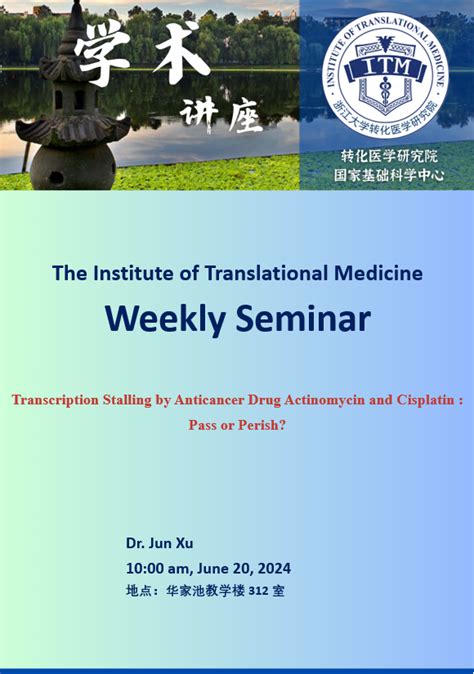 学术

讲座

INSTITUTE OF TRANSLATIONAL MEDICINE

ITM

浙江大学转化医学研究院

转化医学研究院
国家基础科学中心

The Institute of Translational Medicine

Weekly Seminar

Transcription Stalling by Anticancer Drug Actinomycin and Cisplatin : Pass or Perish?

Dr. Jun Xu
10:00 am, June 20, 2024
地点：华家池教学楼 312 室